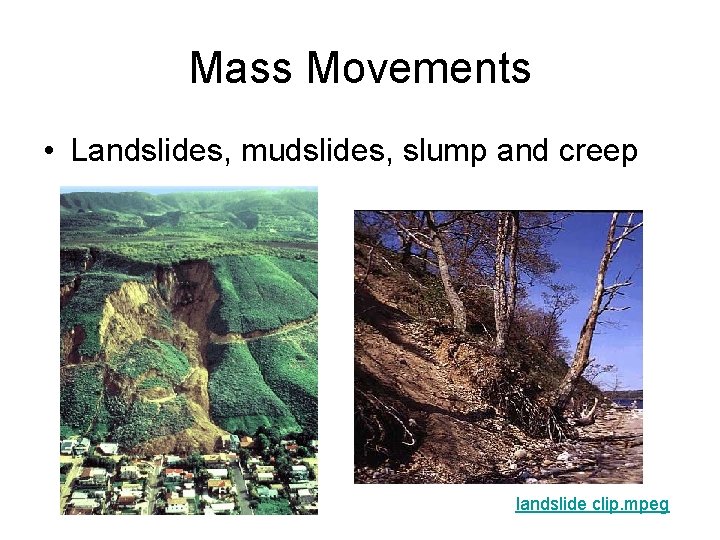 Mass Movements

• Landslides, mudslides, slump and creep

landslide clip.mpeg